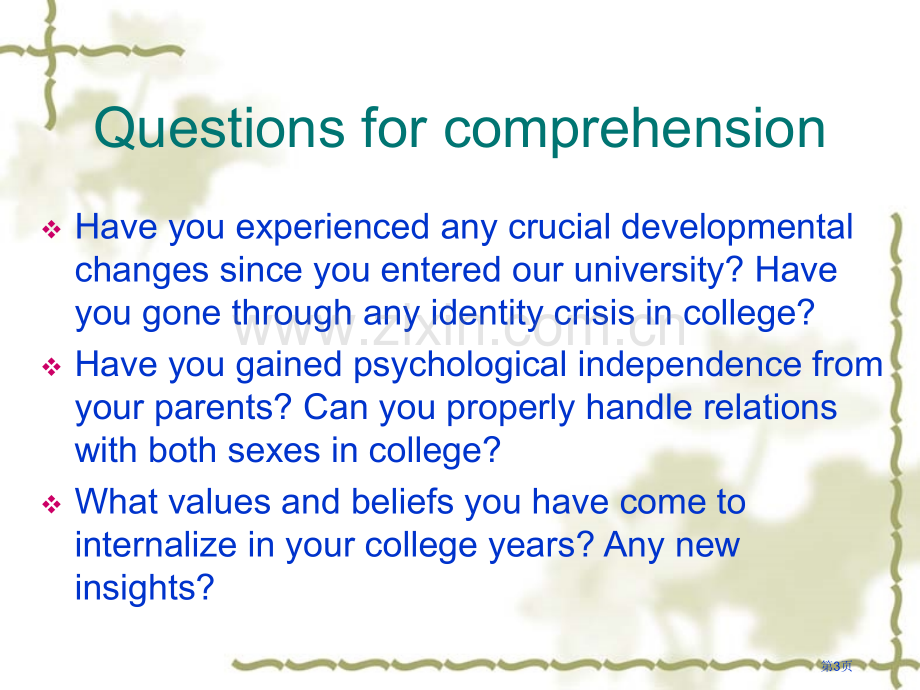 Questions for comprehension

❖ Have you experienced any crucial developmental changes since you entered our university? Have you gone through any identity crisis in college?

❖ Have you gained psychological independence from your parents? Can you properly handle relations with both sexes in college?

❖ What values and beliefs you have come to internalize in your college years? Any new insights?

第3页

www.zixin.com.cn